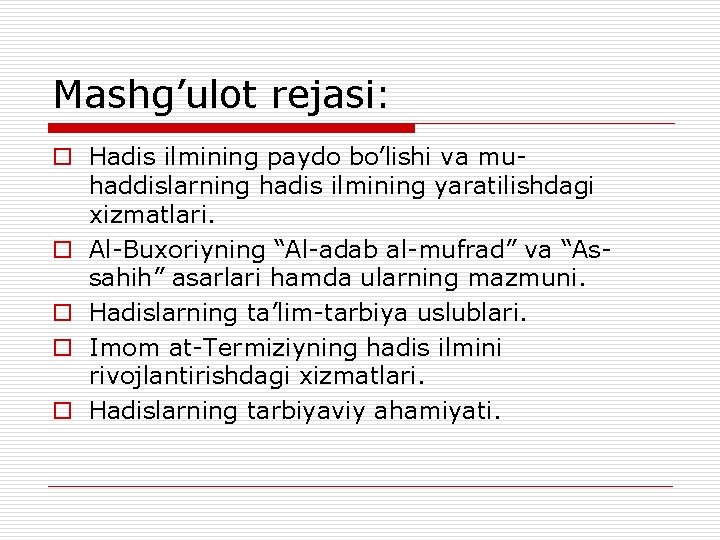 Mashg’ulot rejasi:

Hadis ilmining paydo bo’lishi va muhaddislarning hadis ilmining yaratilishdagi xizmatlari.

Al-Buxoriyning “Al-adab al-mufrad” va “As-sahih” asarlari hamda ularning mazmuni.

Hadislarning ta’lim-tarbiya uslublari.

Imom at-Termiziyning hadis ilmini rivojlantirishdagi xizmatlari.

Hadislarning tarbiyaviy ahamiyati.